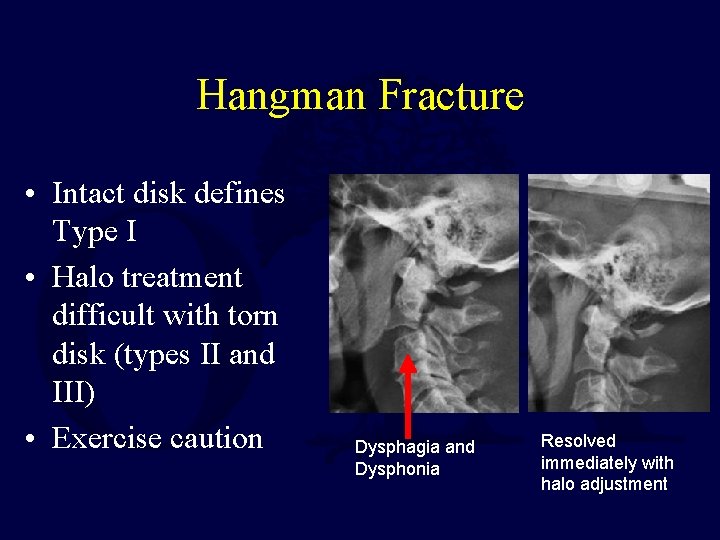 Hangman Fracture

• Intact disk defines Type I
• Halo treatment difficult with torn disk (types II and III)
• Exercise caution

Dysphagia and Dysphonia

Resolved immediately with halo adjustment